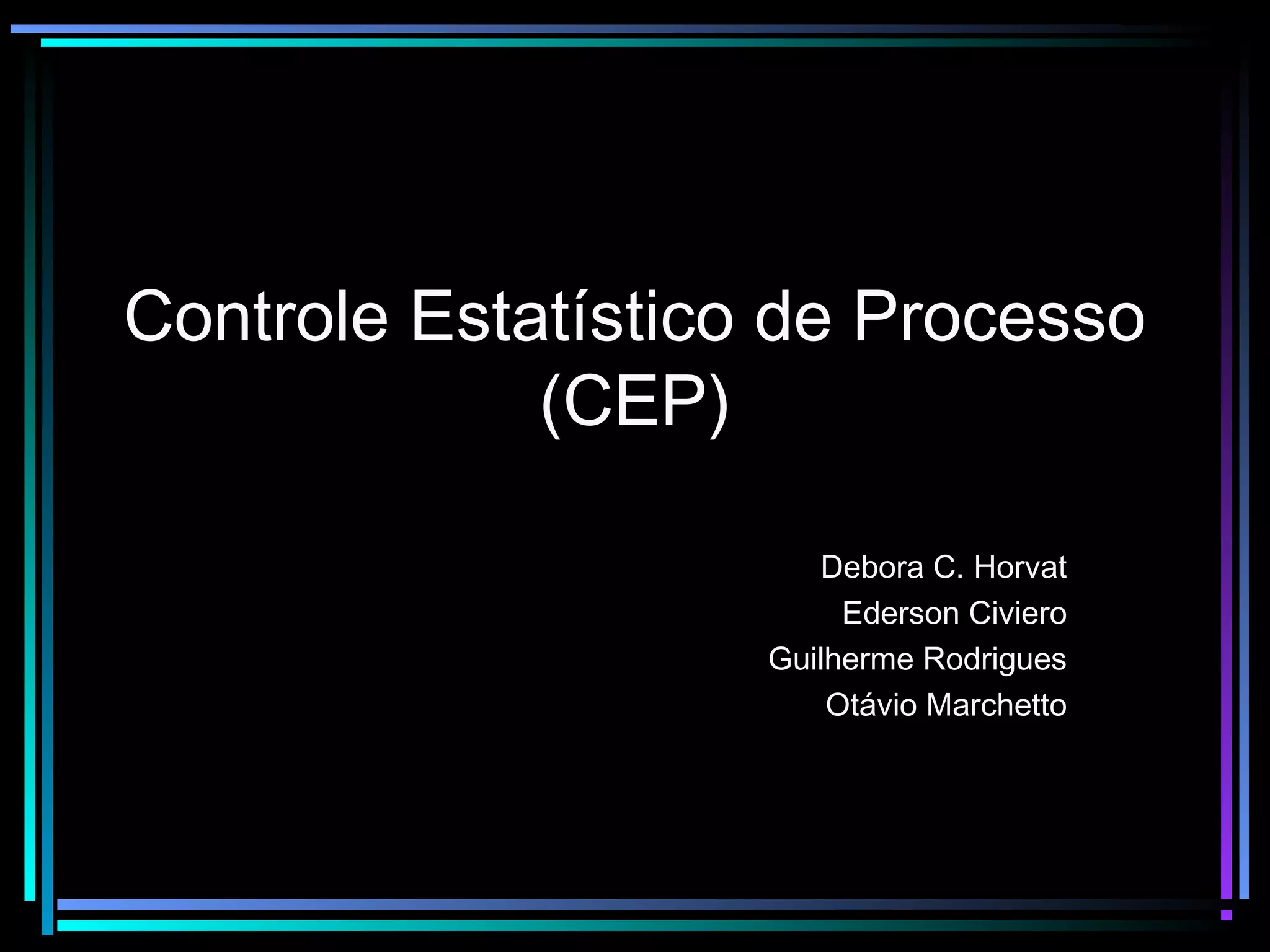 Controle Estatístico de Processo (CEP)

Debora C. Horvat
Ederson Civiero
Guilherme Rodrigues
Otávio Marchetto